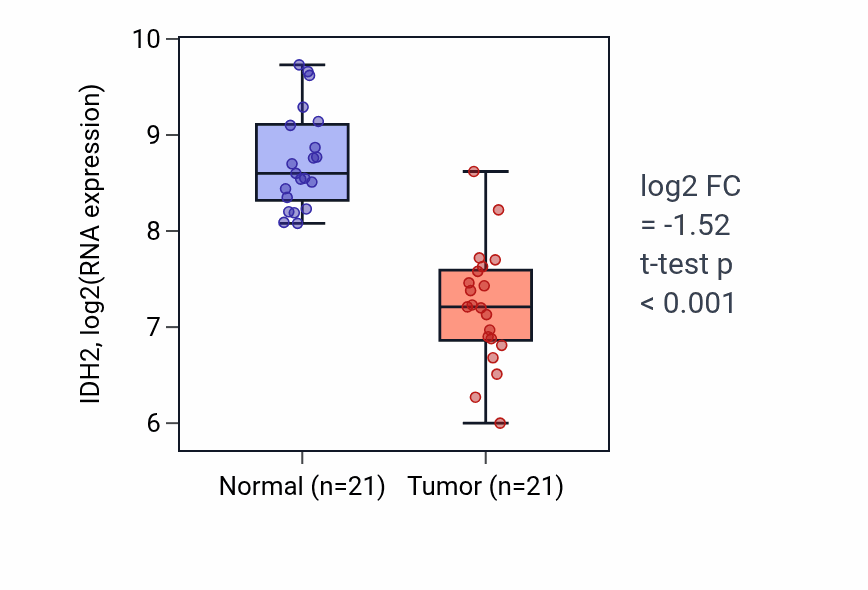 IDH2, log2(RNA expression)

10
9
8
7
6

Normal (n=21)
Tumor (n=21)

log2 FC
= -1.52
t-test p
< 0.001